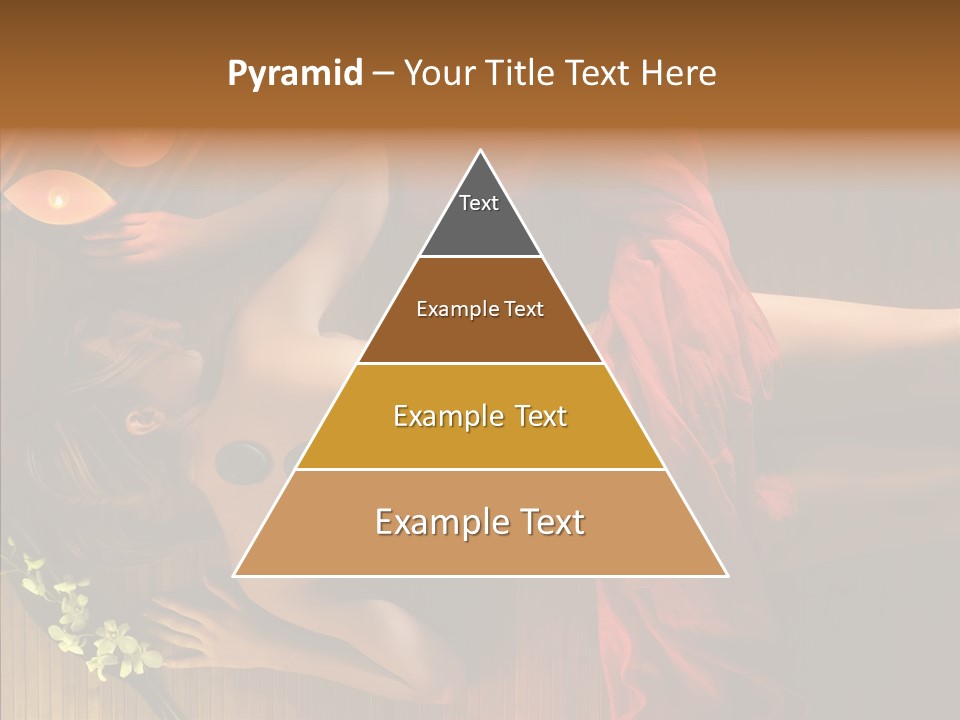 Pyramid – Your Title Text Here

Text

Example Text

Example Text

Example Text